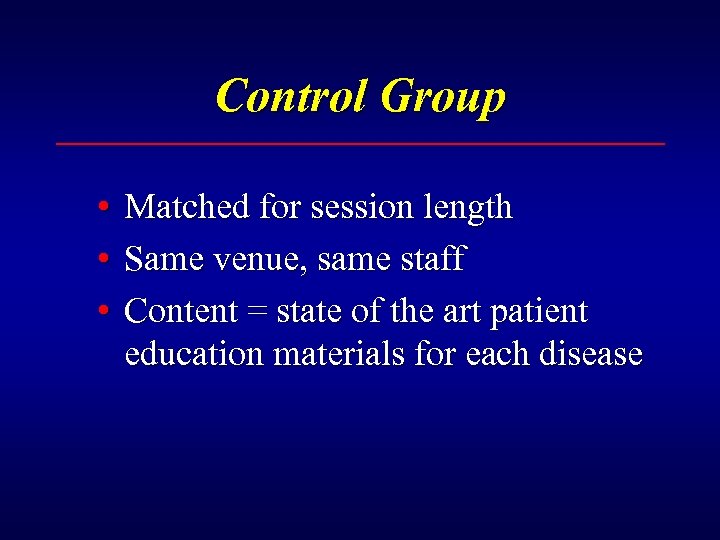 Control Group

• Matched for session length
• Same venue, same staff
• Content = state of the art patient education materials for each disease